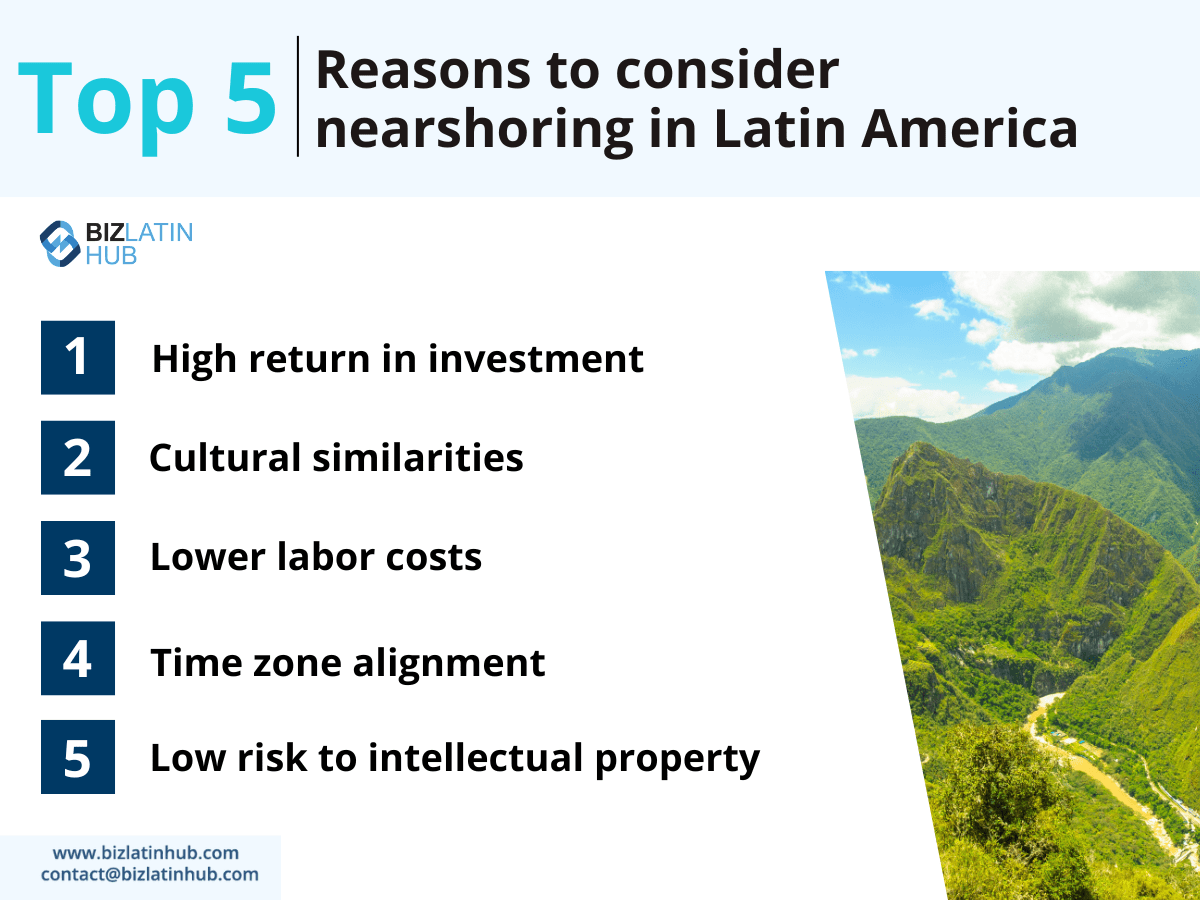 Top 5 Reasons to consider nearshoring in Latin America

BIZLATIN HUB

1 High return in investment

2 Cultural similarities

3 Lower labor costs

4 Time zone alignment

5 Low risk to intellectual property

www.bizlatinhub.com
contact@bizlatinhub.com